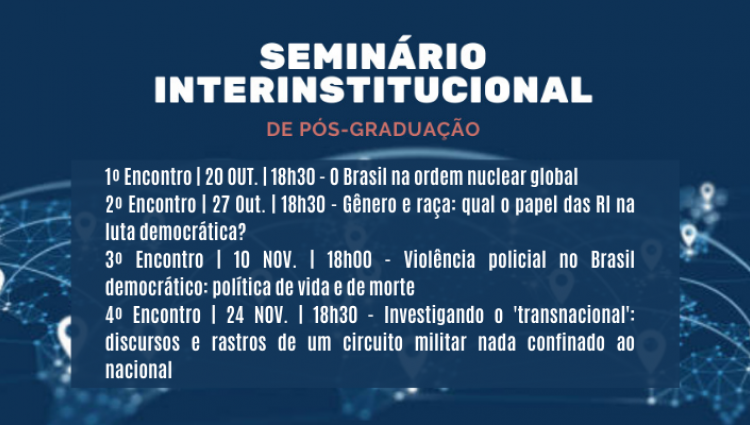 SEMINÁRIO INTERINSTITUCIONAL

DE PÓS-GRADUAÇÃO

1º Encontro | 20 OUT. | 18h30 - O Brasil na ordem nuclear global
2º Encontro | 27 Out. | 18h30 - Gênero e raça: qual o papel das RI na luta democrática?
3º Encontro | 10 NOV. | 18h00 - Violência policial no Brasil democrático: política de vida e de morte
4º Encontro | 24 NOV. | 18h30 - Investigando o 'transnacional': discursos e rastros de um circuito militar nada confinado ao nacional